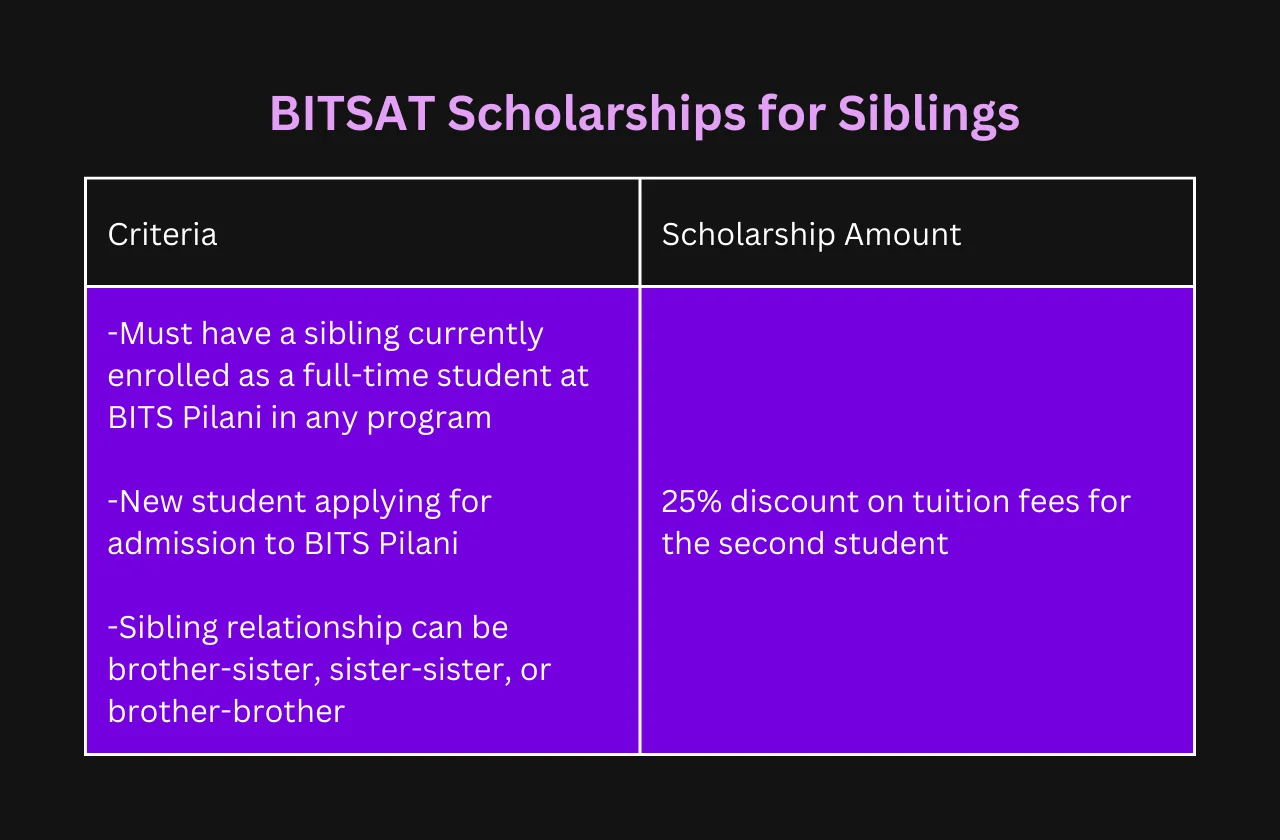 BITSAT Scholarships for Siblings

| Criteria | Scholarship Amount |
|---|---|
| -Must have a sibling currently enrolled as a full-time student at BITS Pilani in any program<br><br>-New student applying for admission to BITS Pilani<br><br>-Sibling relationship can be brother-sister, sister-sister, or brother-brother | 25% discount on tuition fees for the second student |